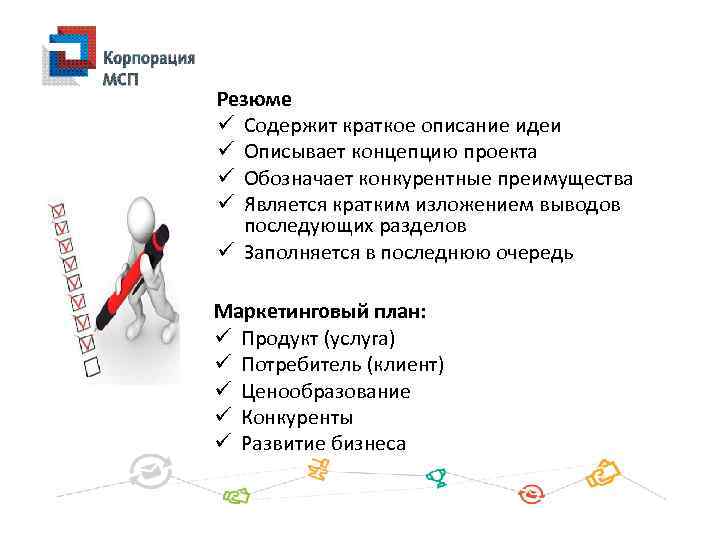 Корпорация МСП

Резюме
✓ Содержит краткое описание идеи
✓ Описывает концепцию проекта
✓ Обозначает конкурентные преимущества
✓ Является кратким изложением выводов последующих разделов
✓ Заполняется в последнюю очередь

Маркетинговый план:
✓ Продукт (услуга)
✓ Потребитель (клиент)
✓ Ценообразование
✓ Конкуренты
✓ Развитие бизнеса